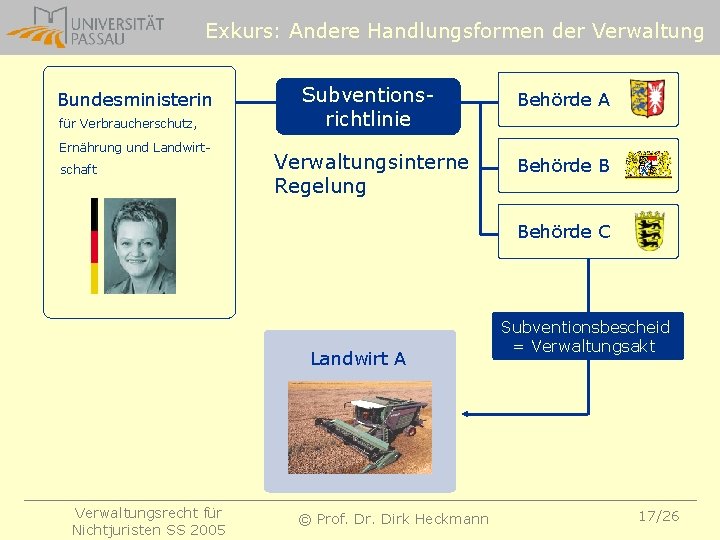 UNIVERSITÄT PASSAU

Exkurs: Andere Handlungsformen der Verwaltung

Bundesministerin für Verbraucherschutz, Ernährung und Landwirtschaft

Subventionsrichtlinie

Verwaltungsinterne Regelung

Behörde A

Behörde B

Behörde C

Subventionsbescheid = Verwaltungsakt

Landwirt A

Verwaltungsrecht für Nichtjuristen SS 2005

© Prof. Dr. Dirk Heckmann

17/26